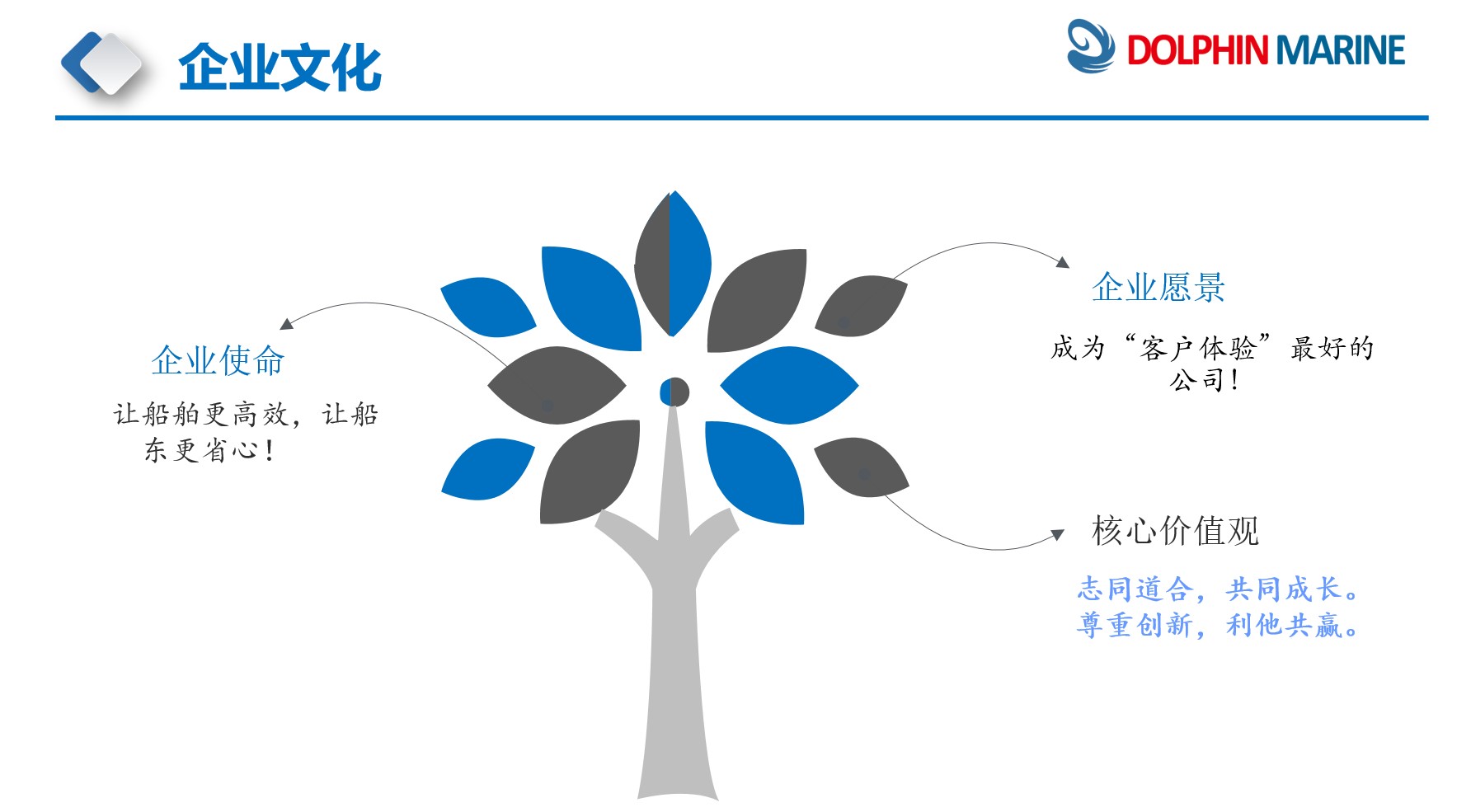 企业文化

DOLPHIN MARINE

企业使命

让船舶更高效，让船东更省心！

企业愿景

成为“客户体验”最好的公司！

核心价值观

志同道合，共同成长。
尊重创新，利他共赢。